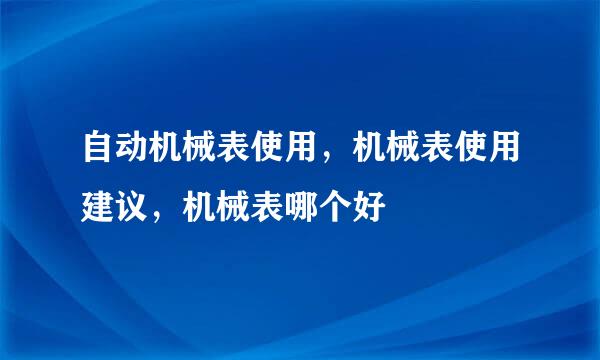 自动机械表使用，机械表使用建议，机械表哪个好